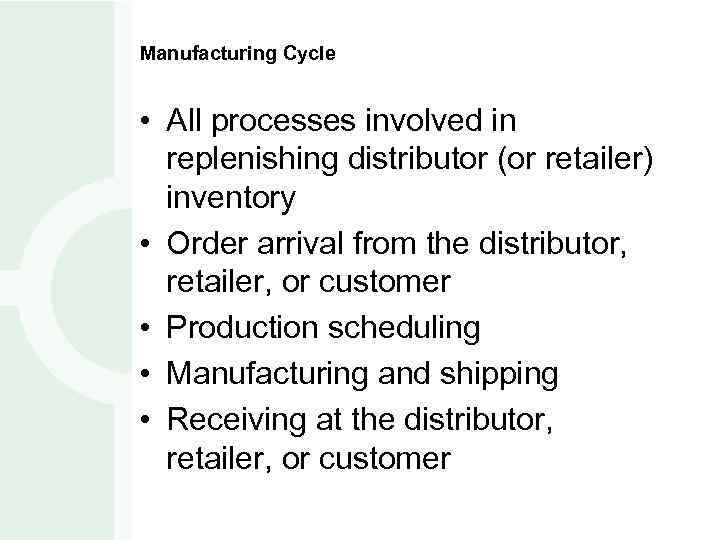 Manufacturing Cycle

• All processes involved in replenishing distributor (or retailer) inventory
• Order arrival from the distributor, retailer, or customer
• Production scheduling
• Manufacturing and shipping
• Receiving at the distributor, retailer, or customer